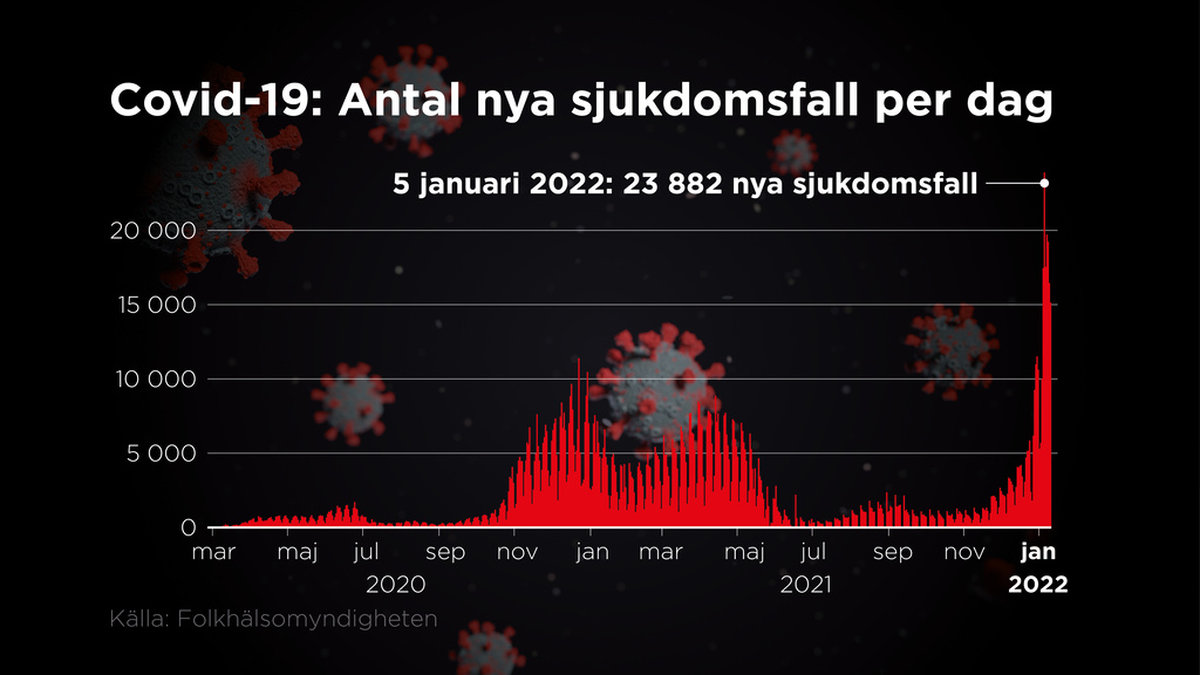 Covid-19: Antal nya sjukdomsfall per dag

5 januari 2022: 23 882 nya sjukdomsfall

20 000
15 000
10 000
5 000
0

mar
maj
jul
sep
nov
jan
mar
maj
jul
sep
nov
jan

2020
2021
2022

Källa: Folkhälsomyndigheten